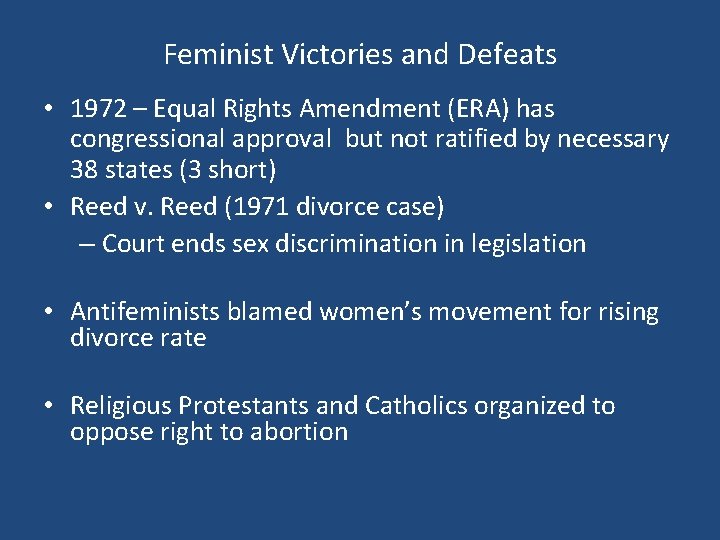 Feminist Victories and Defeats

• 1972 – Equal Rights Amendment (ERA) has congressional approval  but not ratified by necessary 38 states (3 short)
• Reed v. Reed (1971 divorce case)
– Court ends sex discrimination in legislation

• Antifeminists blamed women's movement for rising divorce rate

• Religious Protestants and Catholics organized to oppose right to abortion